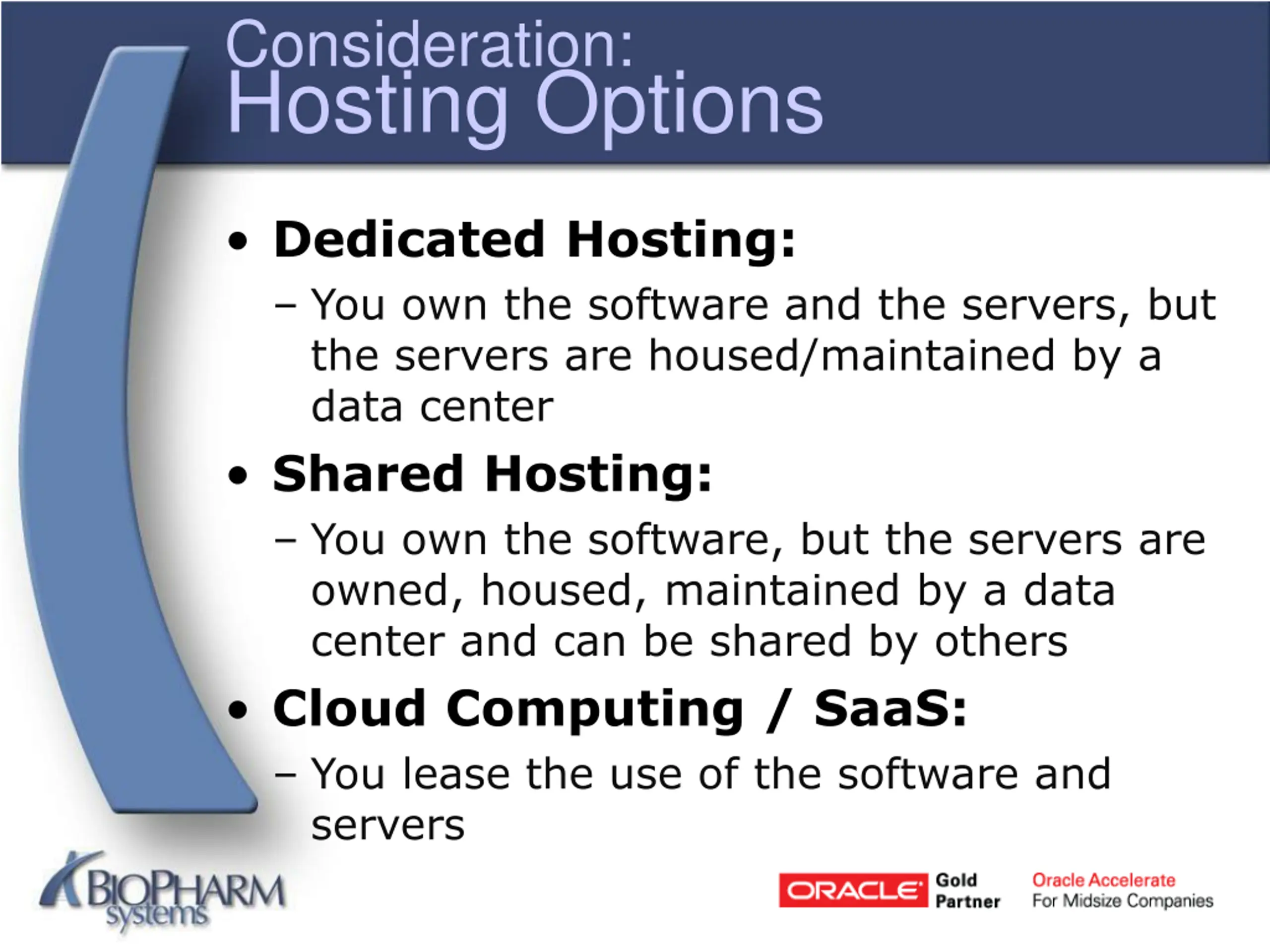 Consideration:
Hosting Options

• Dedicated Hosting:
– You own the software and the servers, but the servers are housed/maintained by a data center

• Shared Hosting:
– You own the software, but the servers are owned, housed, maintained by a data center and can be shared by others

• Cloud Computing / SaaS:
– You lease the use of the software and servers

BIOPHARM systems

ORACLE Gold Partner

Oracle Accelerate
For Midsize Companies